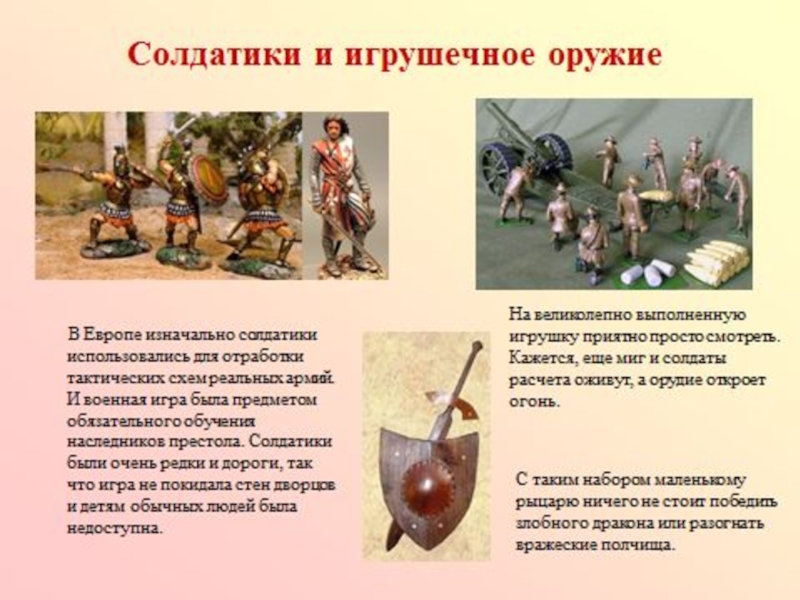 Солдатики и игрушечное оружие

В Европе изначально солдатики использовались для отработки тактических схем реальных армий. И военная игра была предметом обязательного обучения наследников престола. Солдатики были очень редки и дороги, так что игра не покидала стен дворцов и детям обычных людей была недоступна.

На великолепно выполненную игрушку приятно просто смотреть. Кажется, еще миг и солдаты расчета оживут, а орудие откроет огонь.

С таким набором маленькому рыцарю ничего не стоит победить злобного дракона или разогнать вражеские полчища.